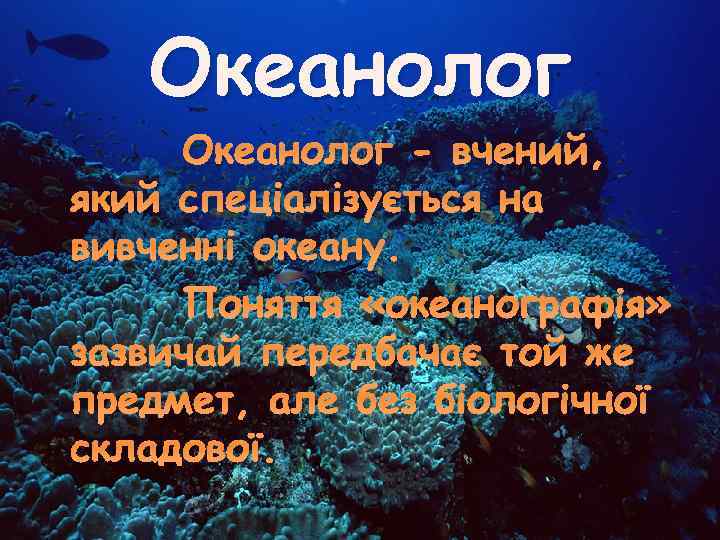 Океанолог

Океанолог - вчений, який спеціалізується на вивченні океану.

Поняття «океанографія» зазвичай передбачає той же предмет, але без біологічної складової.